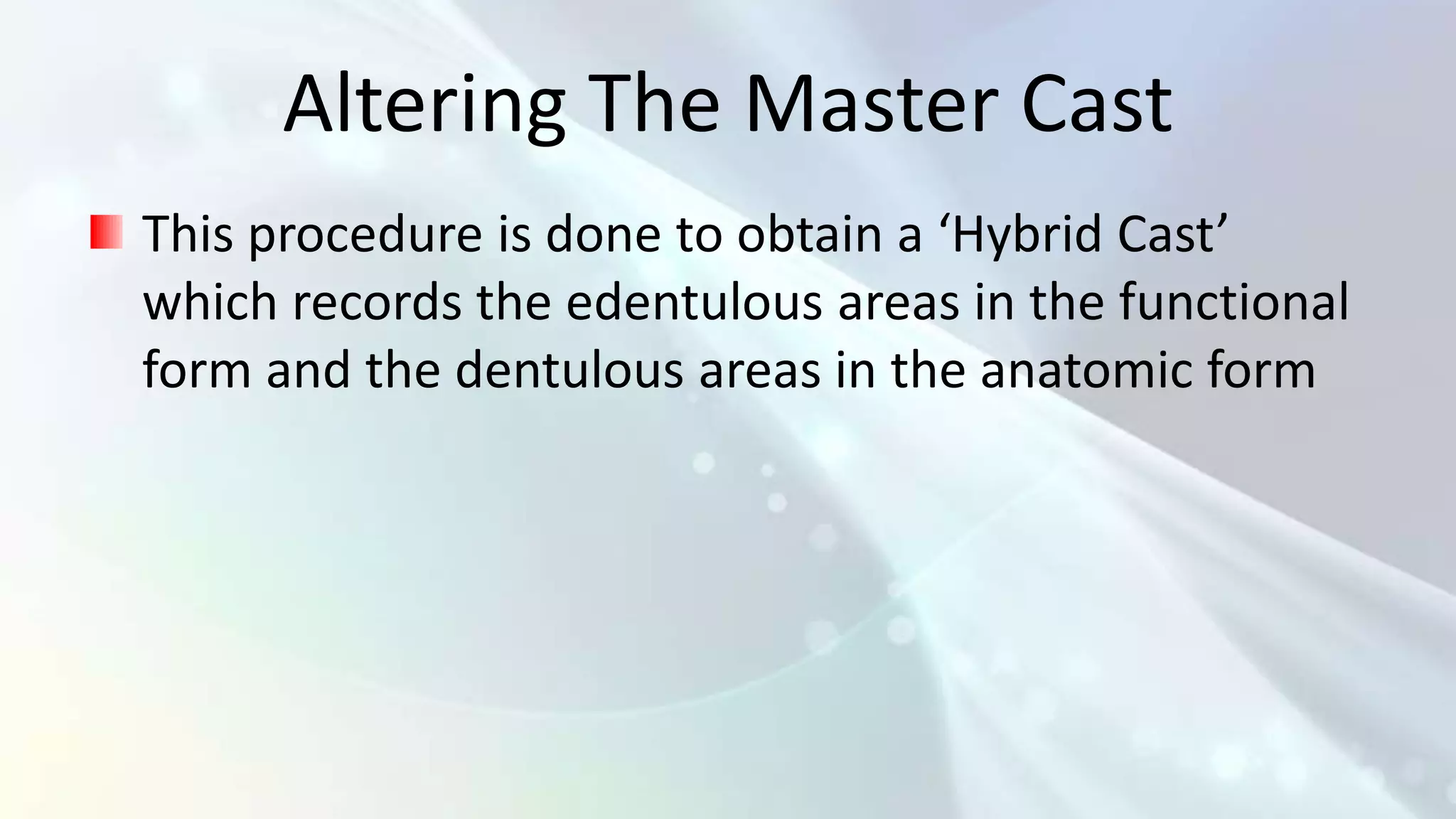 Altering The Master Cast

This procedure is done to obtain a ‘Hybrid Cast’ which records the edentulous areas in the functional form and the dentulous areas in the anatomic form